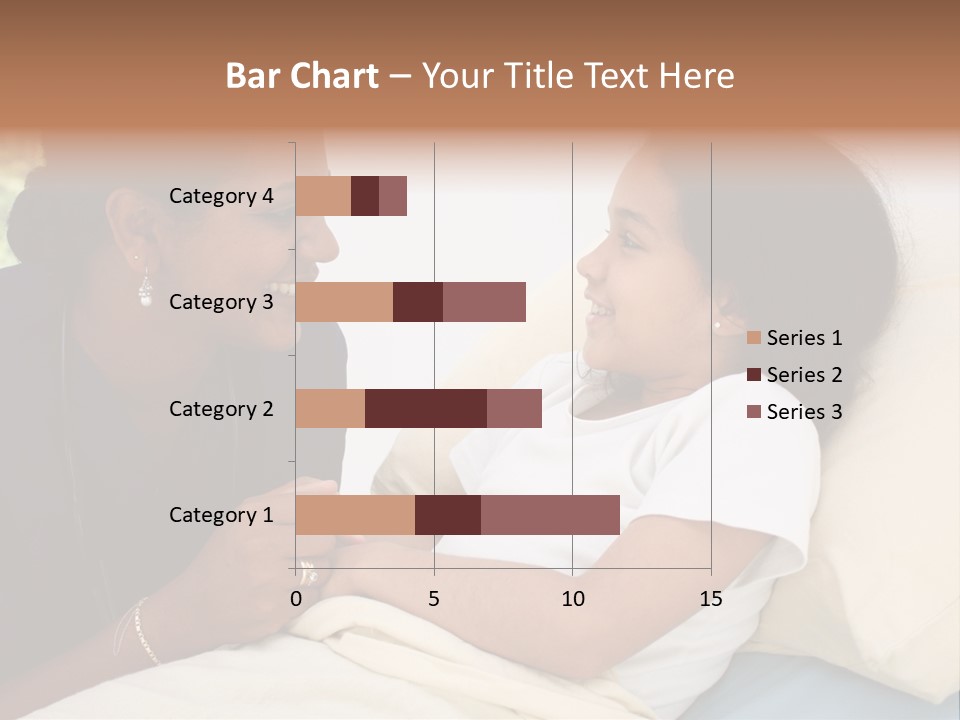 Bar Chart – Your Title Text Here

Category 4
Category 3
Category 2
Category 1

0
5
10
15

Series 1
Series 2
Series 3